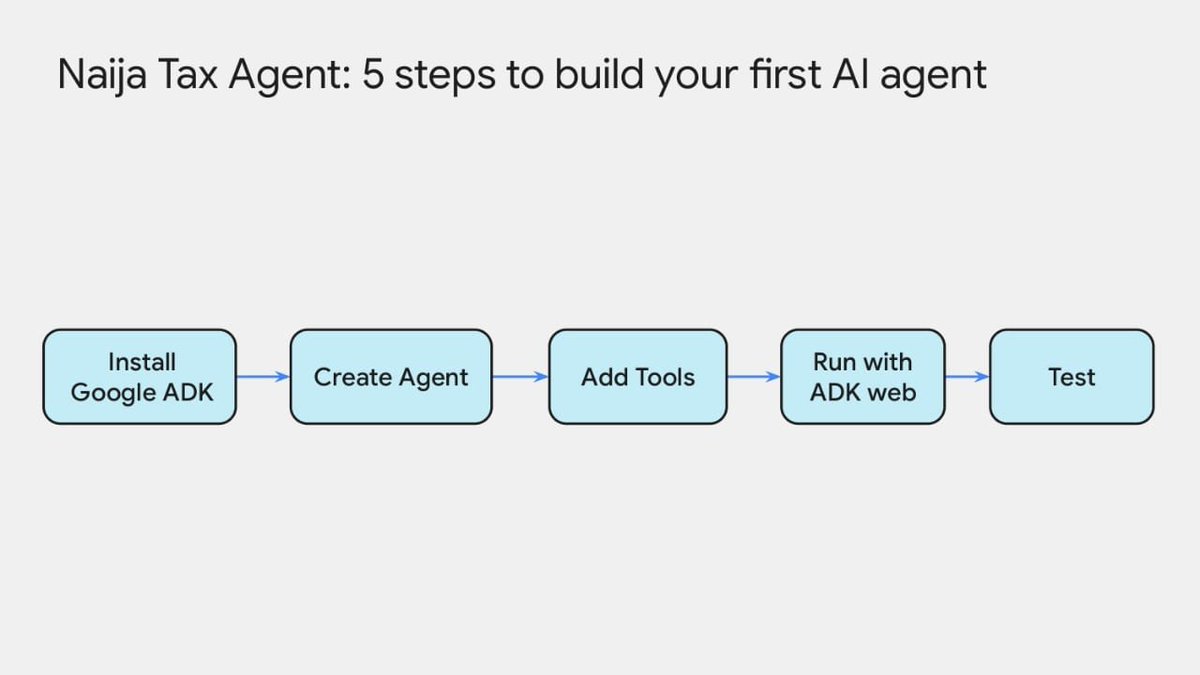 Naija Tax Agent: 5 steps to build your first AI agent

Install Google ADK

Create Agent

Add Tools

Run with ADK web

Test